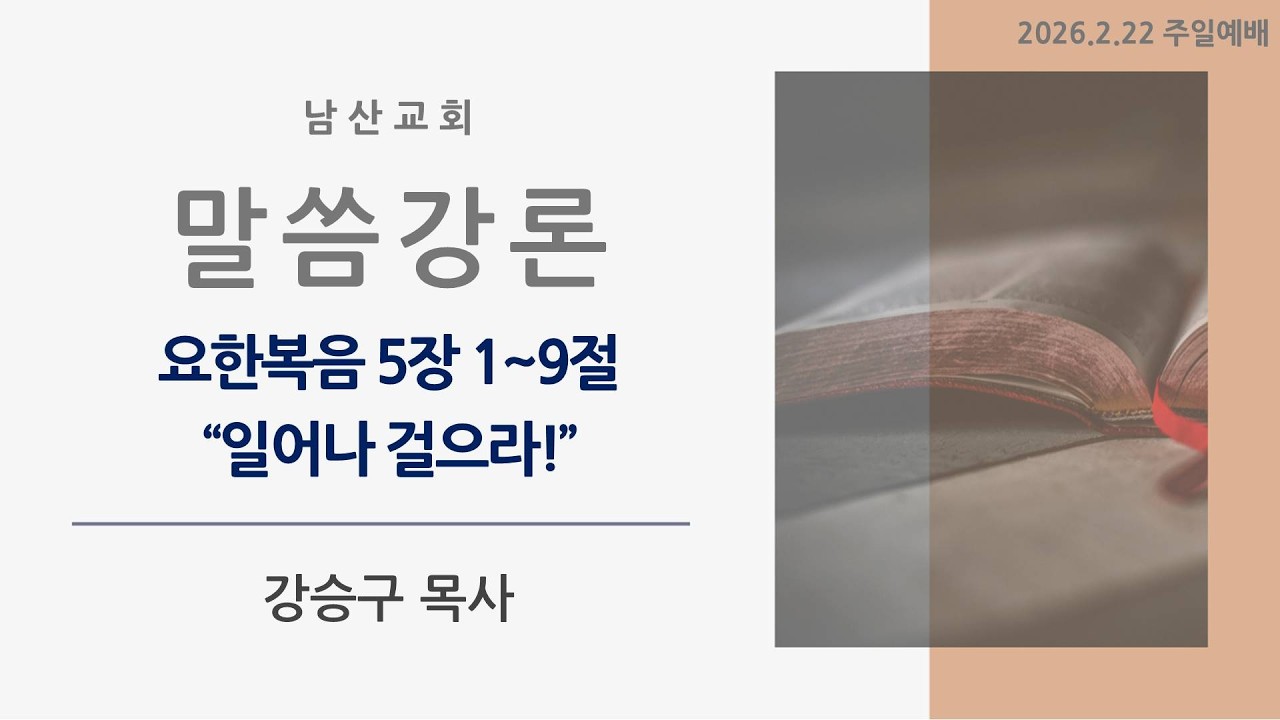 2026.2.22 주일예배

남산교회

말씀강론

요한복음 5장 1~9절
“일어나 걸으라!”

강승구 목사